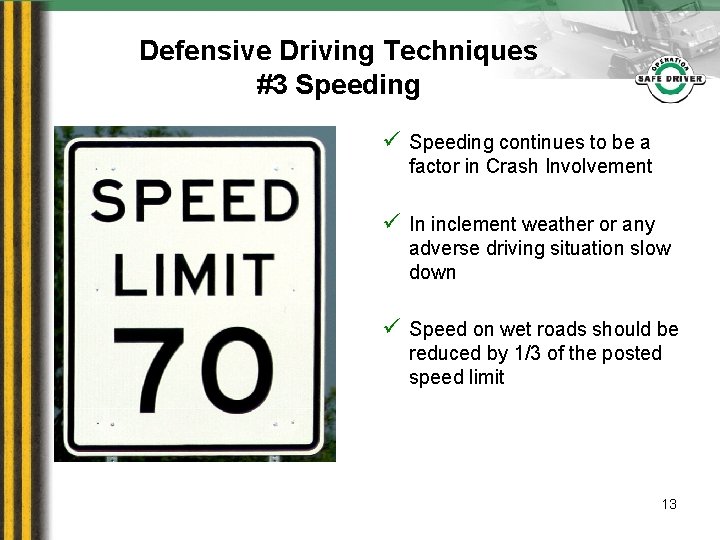 Defensive Driving Techniques
#3 Speeding

OPERATION SAFE DRIVER

SPEED LIMIT 70

✓ Speeding continues to be a factor in Crash Involvement

✓ In inclement weather or any adverse driving situation slow down

✓ Speed on wet roads should be reduced by 1/3 of the posted speed limit

13